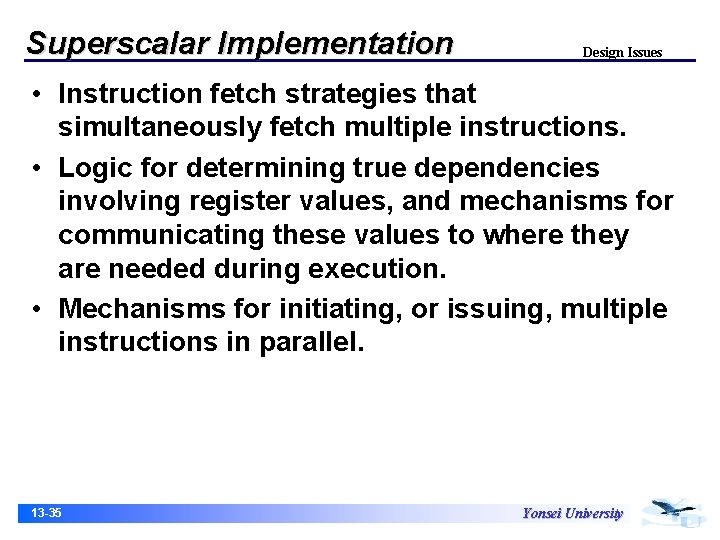 Superscalar Implementation

Design Issues

• Instruction fetch strategies that simultaneously fetch multiple instructions.
• Logic for determining true dependencies involving register values, and mechanisms for communicating these values to where they are needed during execution.
• Mechanisms for initiating, or issuing, multiple instructions in parallel.

13-35

Yonsei University